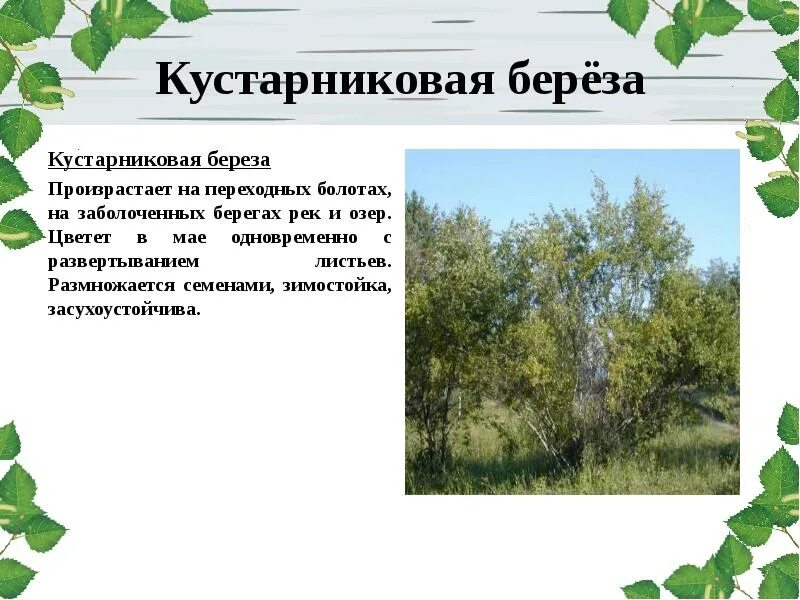 Кустарниковая берёза

Кустарниковая береза

Произрастает на переходных болотах, на заболоченных берегах рек и озер. Цветет в мае одновременно с развертыванием листьев. Размножается семенами, зимостойка, засухоустойчива.